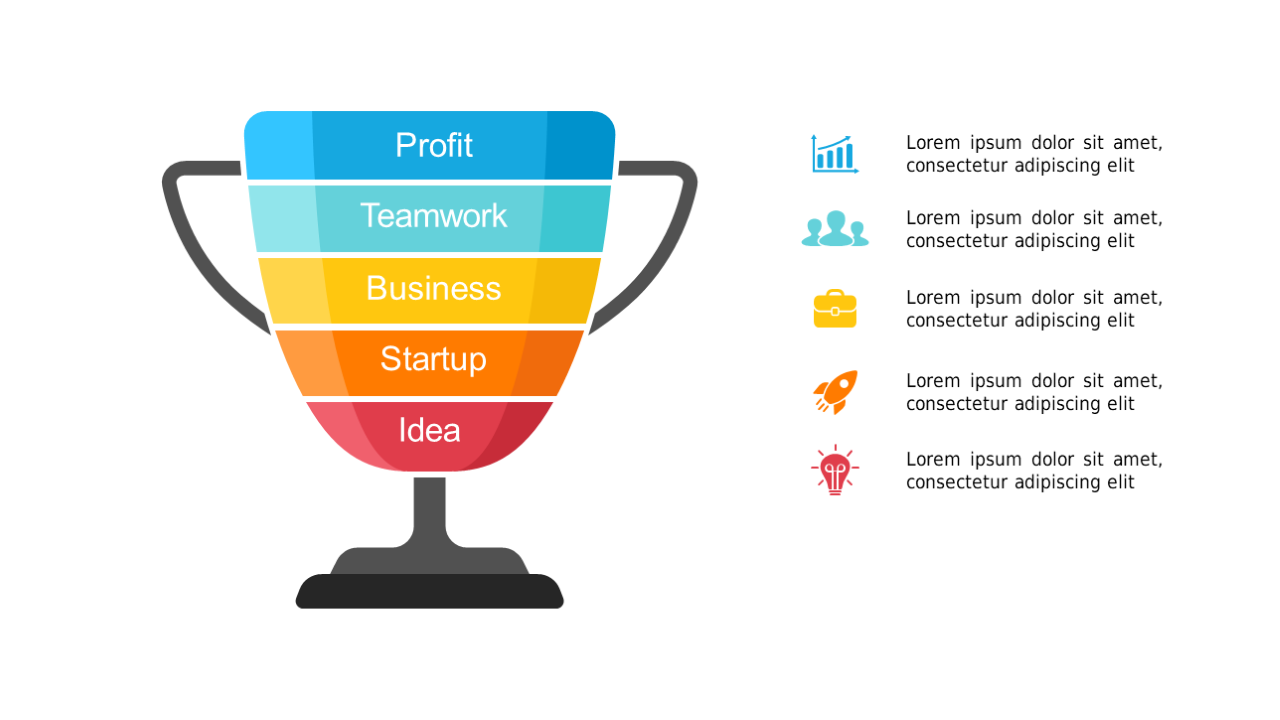 Profit
Teamwork
Business
Startup
Idea

Lorem ipsum dolor sit amet, consectetur adipiscing elit

Lorem ipsum dolor sit amet, consectetur adipiscing elit

Lorem ipsum dolor sit amet, consectetur adipiscing elit

Lorem ipsum dolor sit amet, consectetur adipiscing elit

Lorem ipsum dolor sit amet, consectetur adipiscing elit